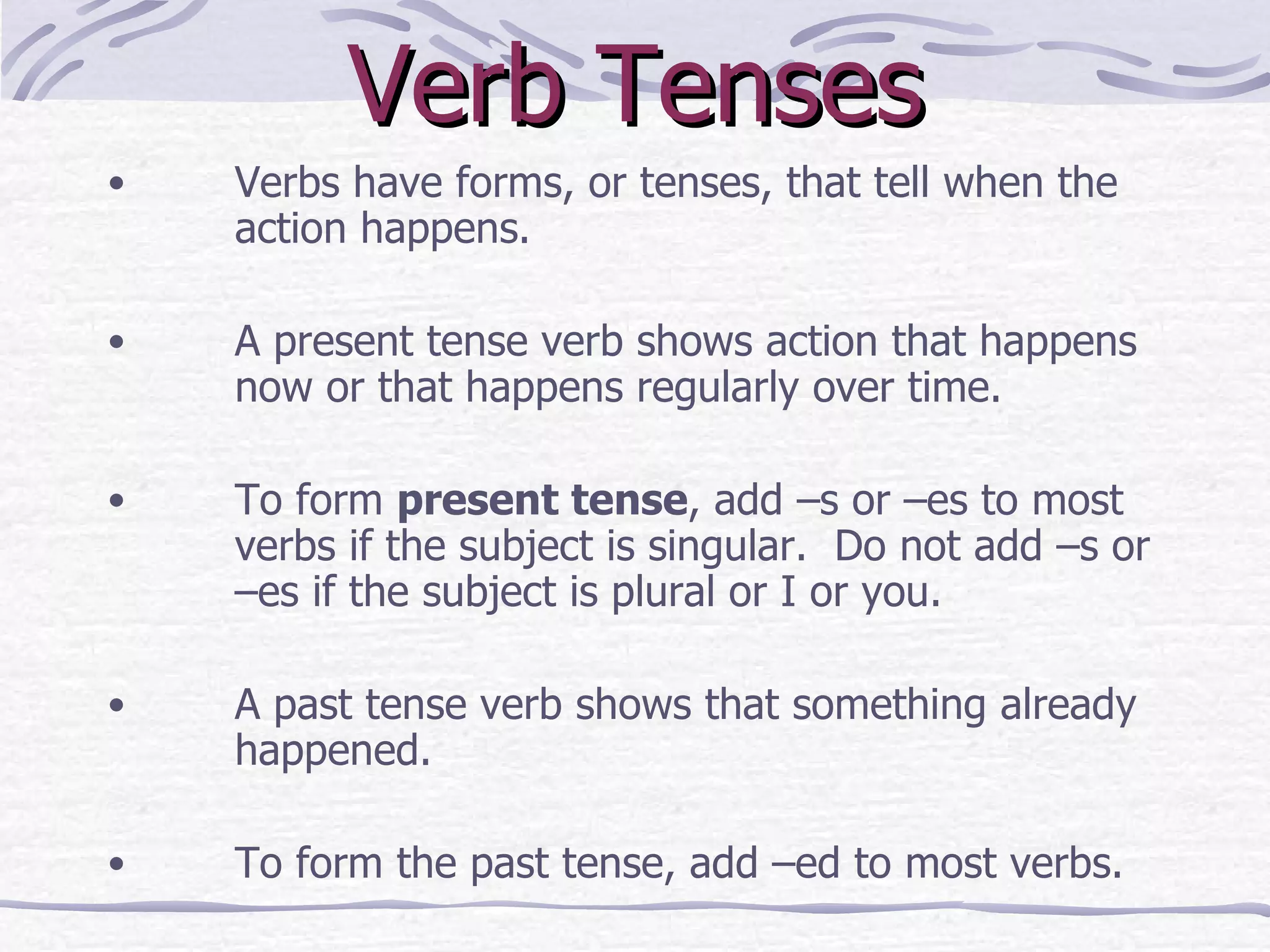 Verb Tenses

• Verbs have forms, or tenses, that tell when the action happens.

• A present tense verb shows action that happens now or that happens regularly over time.

• To form **present tense**, add –s or –es to most verbs if the subject is singular. Do not add –s or –es if the subject is plural or I or you.

• A past tense verb shows that something already happened.

• To form the past tense, add –ed to most verbs.